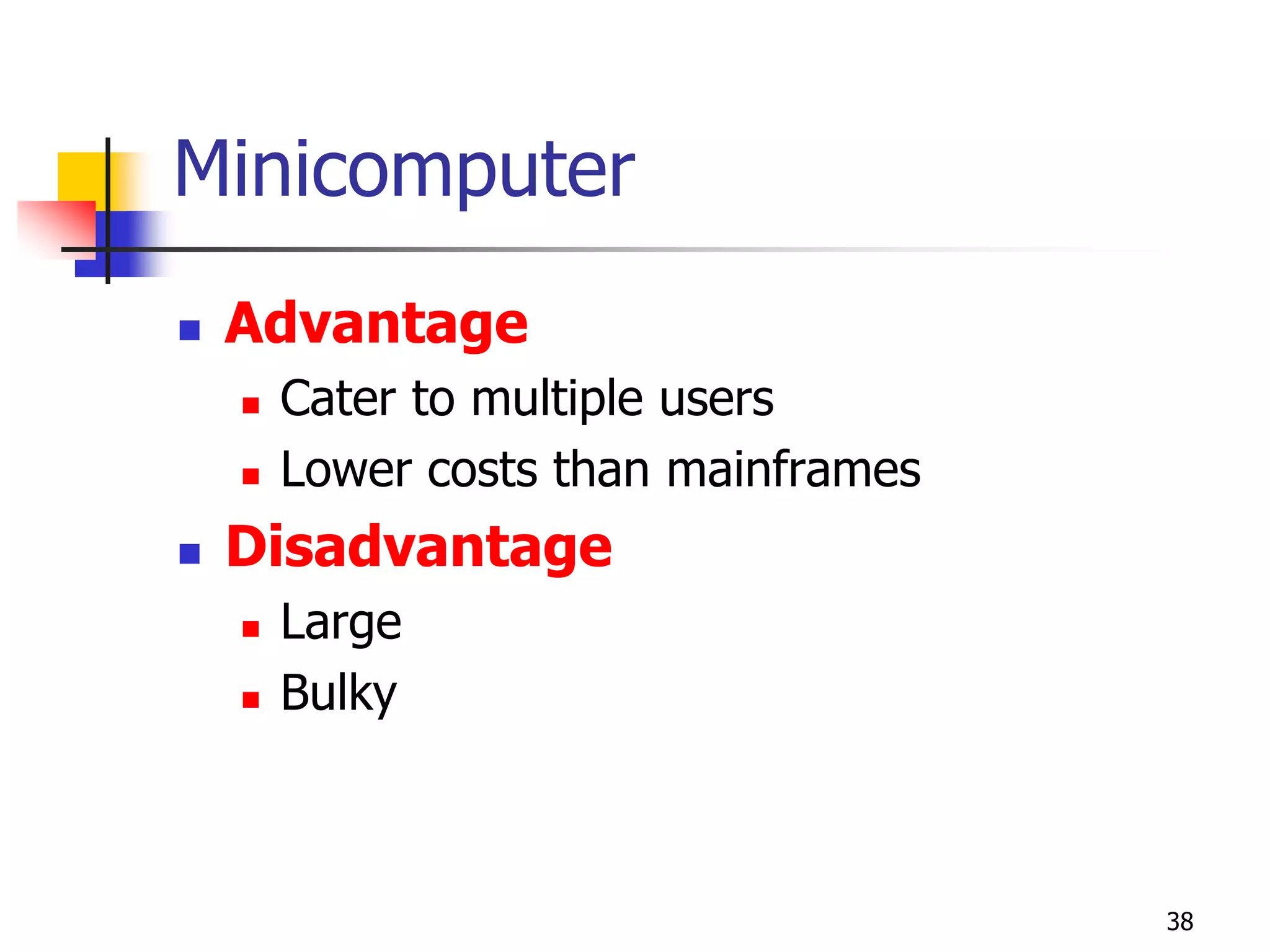 Minicomputer

- Advantage
  - Cater to multiple users
  - Lower costs than mainframes
- Disadvantage
  - Large
  - Bulky

38